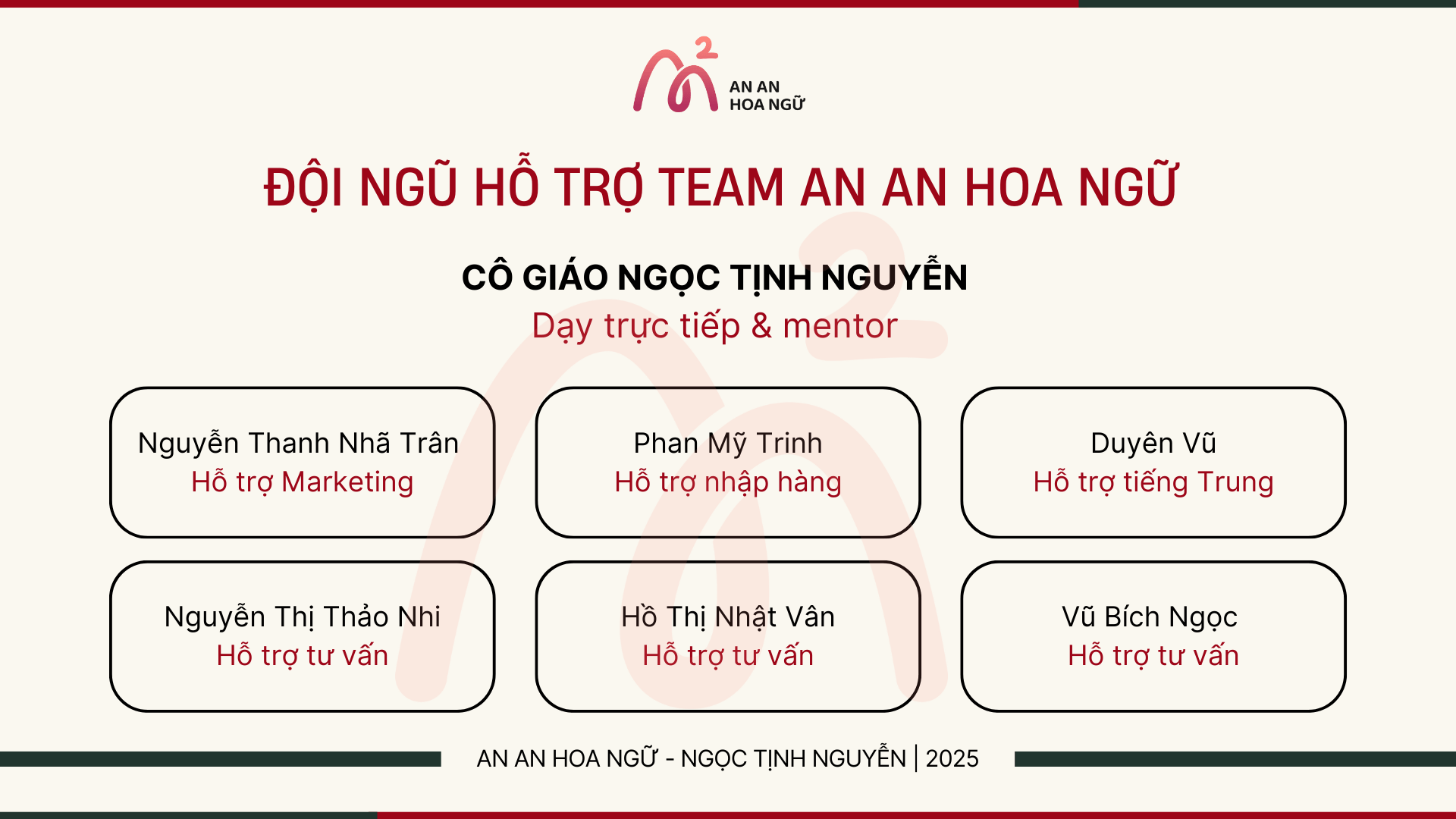 AN AN
HOA NGỮ

ĐỘI NGŨ HỖ TRỢ TEAM AN AN HOA NGỮ

CÔ GIÁO NGỌC TỊNH NGUYỄN
Dạy trực tiếp & mentor

Nguyễn Thanh Nhã Trân
Hỗ trợ Marketing

Phan Mỹ Trinh
Hỗ trợ nhập hàng

Duyên Vũ
Hỗ trợ tiếng Trung

Nguyễn Thị Thảo Nhi
Hỗ trợ tư vấn

Hồ Thị Nhật Vân
Hỗ trợ tư vấn

Vũ Bích Ngọc
Hỗ trợ tư vấn

AN AN HOA NGỮ - NGỌC TỊNH NGUYỄN | 2025